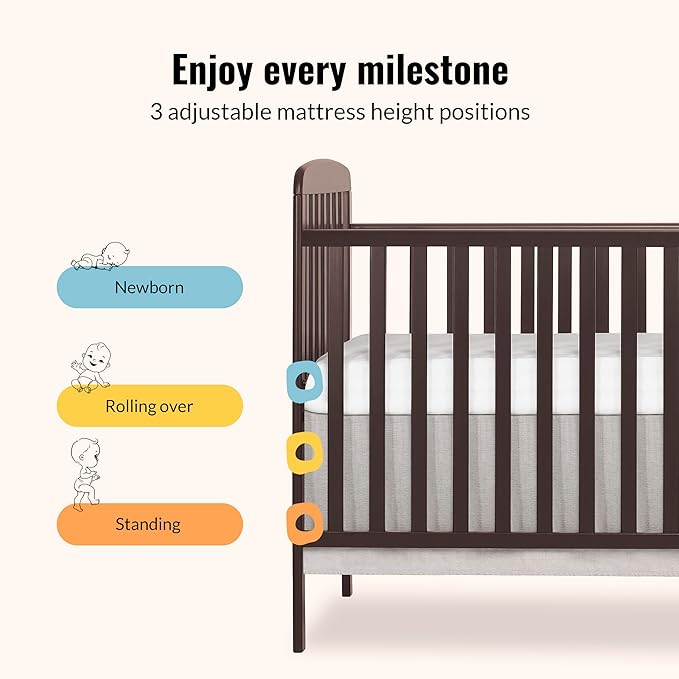 Enjoy every milestone
3 adjustable mattress height positions

Newborn

Rolling over

Standing